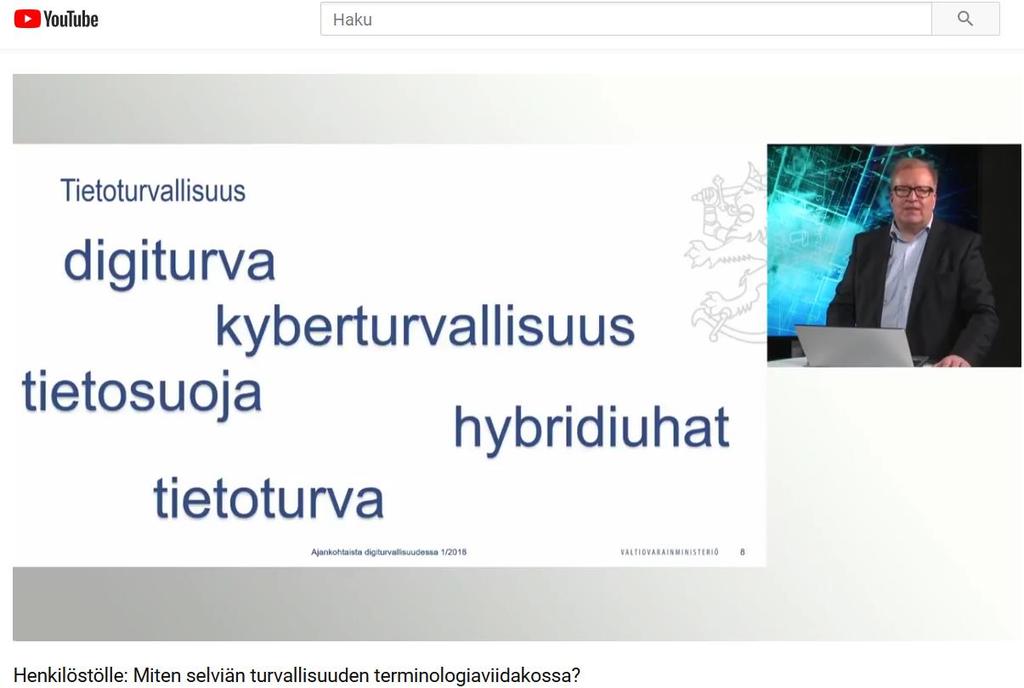 YouTube

Haku

Tietoturvallisuus

digiturva

kyberturvallisuus

tietosuoja

hybridiuhat

tietoturva

Ajankohtaista digiturvallisuudessa 1/2018

VALTIOVARAINMINISTERIÖ 8

Henkilöstölle: Miten selviän turvallisuuden terminologiaviidakossa?